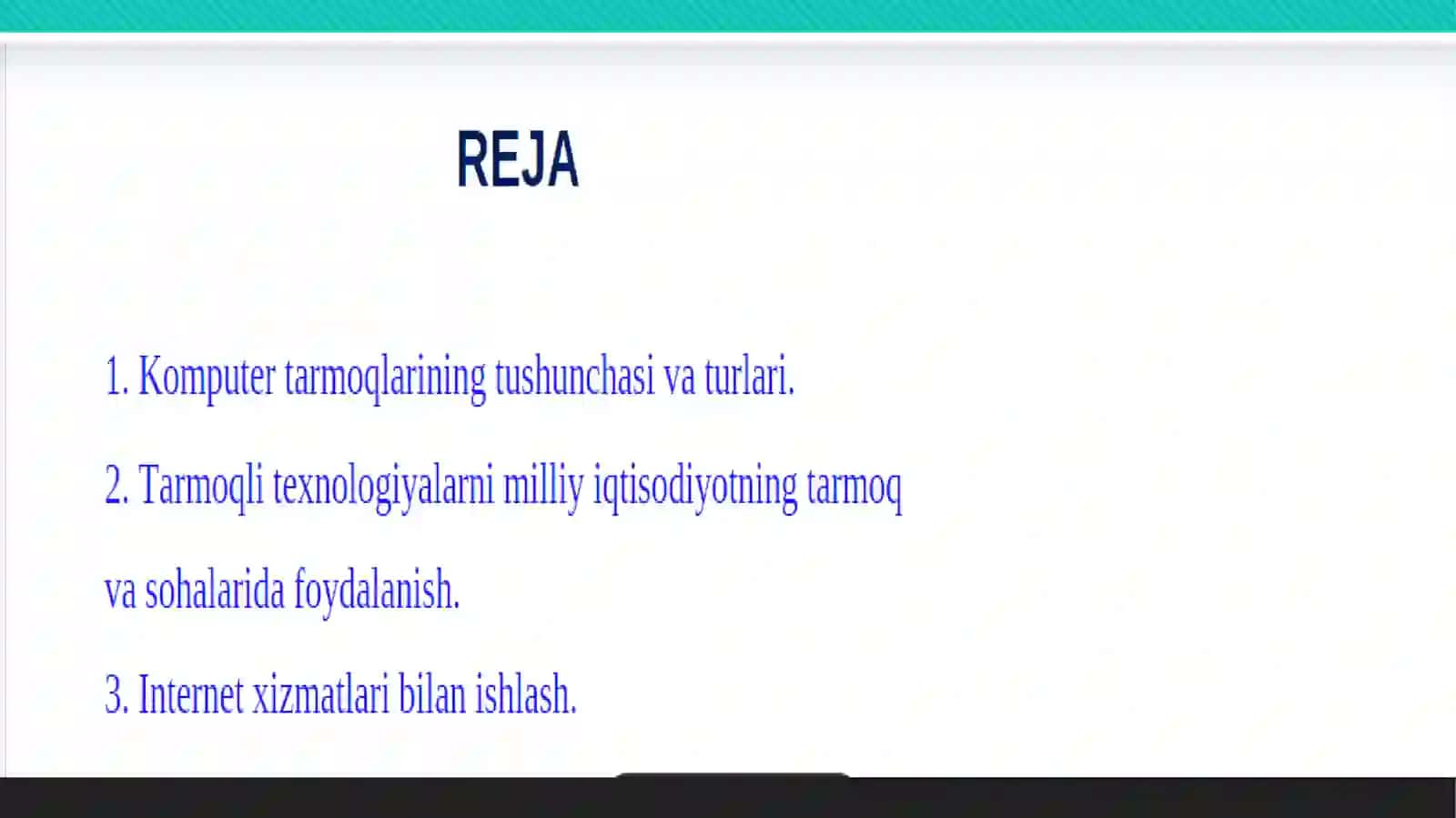 REJA

1. Komputer tarmoqlarining tushunchasi va turlari.

2. Tarmoqli texnologiyalarni milliy iqtisodiyotning tarmoq va sohalarida foydalanish.

3. Internet xizmatlari bilan ishlash.